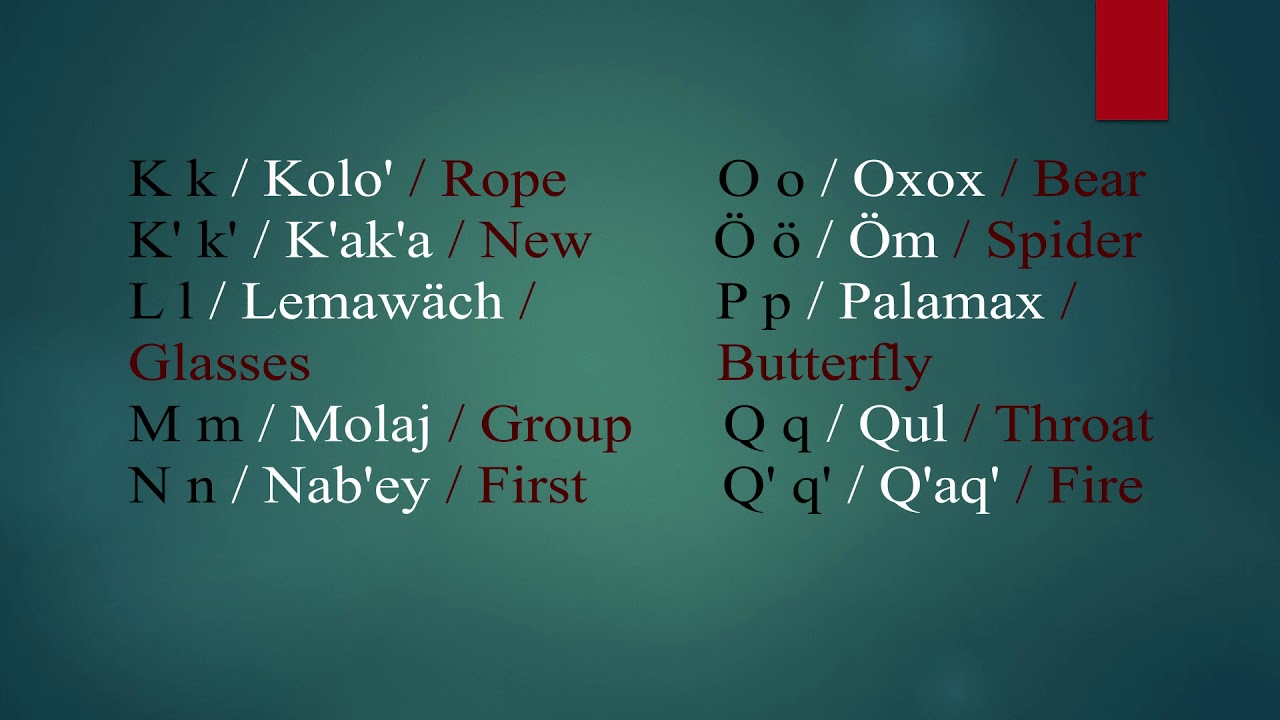 K k / Kolo' / Rope
K' k' / K'ak'a / New
L l / Lemawäch / Glasses
M m / Molaj / Group
N n / Nab'ey / First

O o / Oxox / Bear
Ö ö / Öm / Spider
P p / Palamax / Butterfly
Q q / Qul / Throat
Q' q' / Q'aq' / Fire